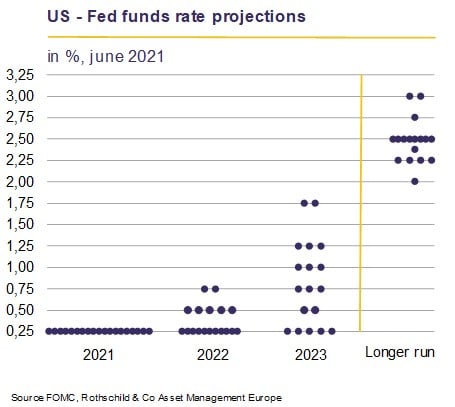 US - Fed funds rate projections

in %, june 2021

3,25
3,00
2,75
2,50
2,25
2,00
1,75
1,50
1,25
1,00
0,75
0,50
0,25

2021
2022
2023
Longer run

Source FOMC, Rothschild & Co Asset Management Europe